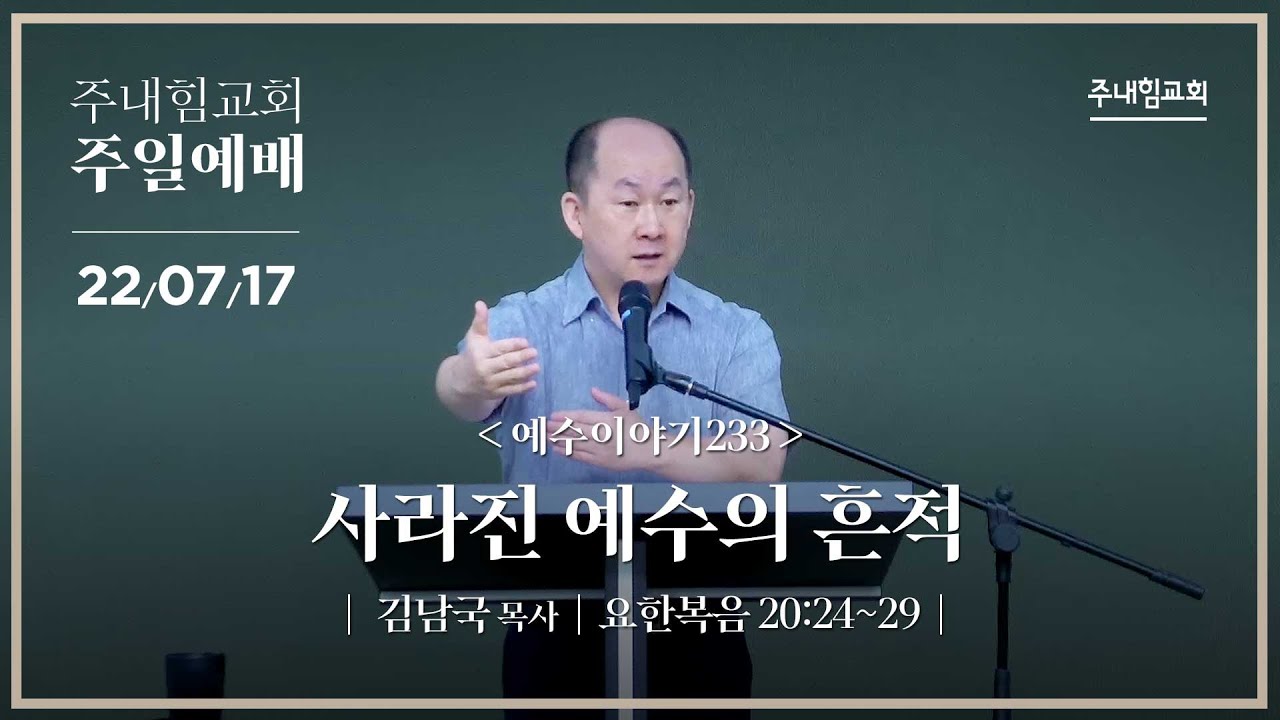 주내힘교회
주일예배

22/07/17

주내힘교회

< 예수이야기233 >

사라진 예수의 흔적

| 김남국 목사 | 요한복음 20:24~29 |